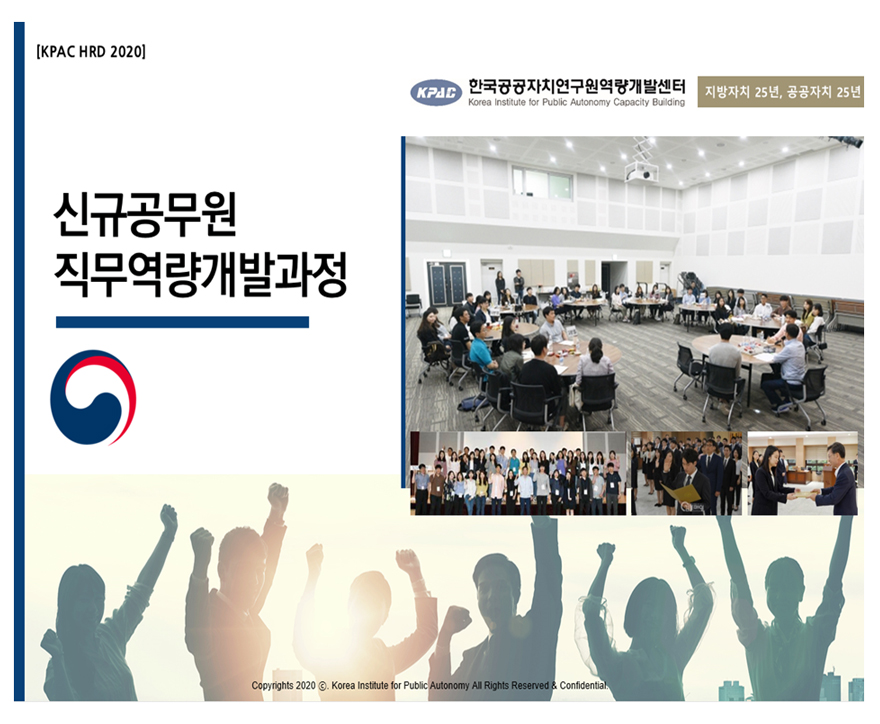 [KPAC HRD 2020]

KPAC 한국공공자치연구원역량개발센터
Korea Institute for Public Autonomy Capacity Building

지방자치 25년, 공공자치 25년

신규공무원
직무역량개발과정

Copyrights 2020 ⓒ. Korea Institute for Public Autonomy All Rights Reserved & Confidential.